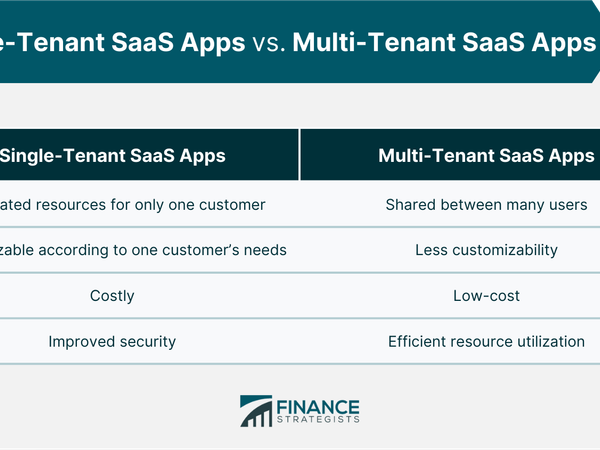 e-Tenant SaaS Apps vs. Multi-Tenant SaaS Apps

| Single-Tenant SaaS Apps | Multi-Tenant SaaS Apps |
|---|---|
| ated resources for only one customer | Shared between many users |
| zable according to one customer's needs | Less customizability |
| Costly | Low-cost |
| Improved security | Efficient resource utilization |

FINANCE STRATEGISTS